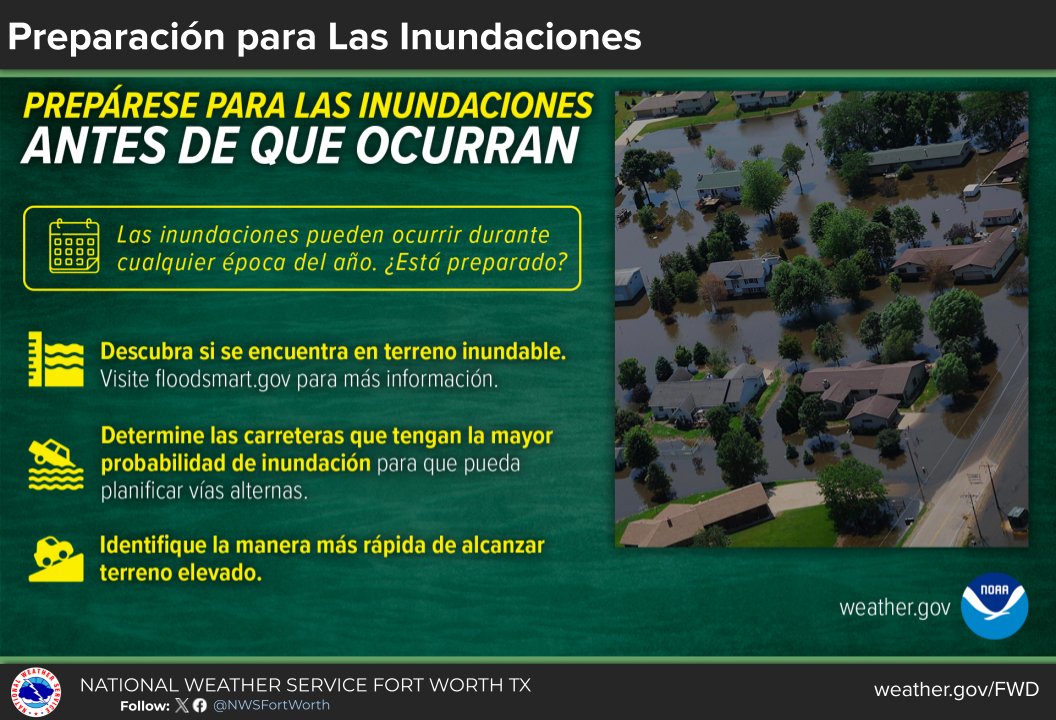 Preparación para Las Inundaciones

PREPÁRESE PARA LAS INUNDACIONES
ANTES DE QUE OCURRAN

Las inundaciones pueden ocurrir durante cualquier época del año. ¿Está preparado?

Descubra si se encuentra en terreno inundable. Visite floodsmart.gov para más información.

Determine las carreteras que tengan la mayor probabilidad de inundación para que pueda planificar vías alternas.

Identifique la manera más rápida de alcanzar terreno elevado.

weather.gov

NOAA

NATIONAL WEATHER SERVICE FORT WORTH TX
Follow: @NWSFortWorth

weather.gov/FWD